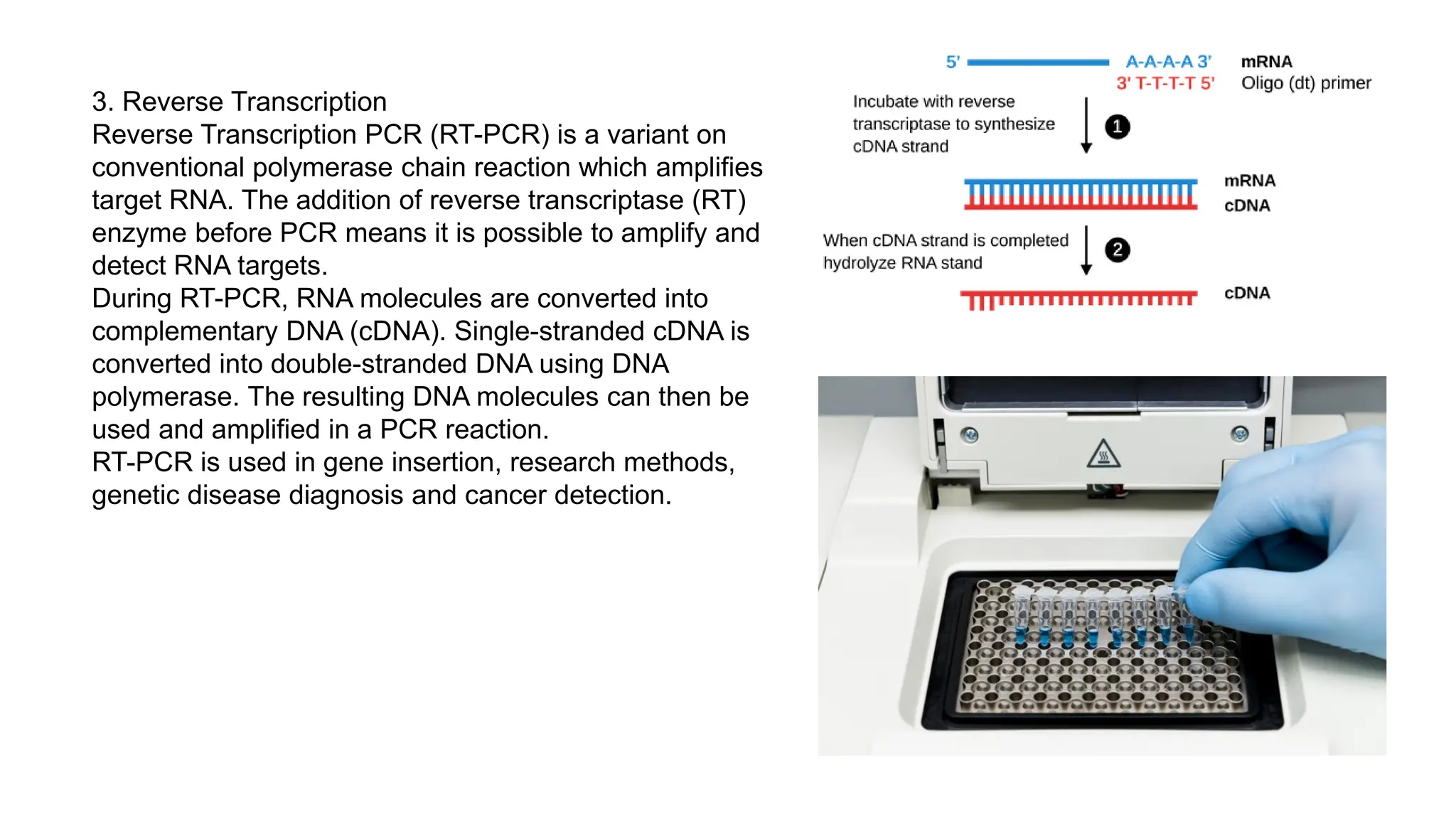 3. Reverse Transcription
Reverse Transcription PCR (RT-PCR) is a variant on conventional polymerase chain reaction which amplifies target RNA. The addition of reverse transcriptase (RT) enzyme before PCR means it is possible to amplify and detect RNA targets.
During RT-PCR, RNA molecules are converted into complementary DNA (cDNA). Single-stranded cDNA is converted into double-stranded DNA using DNA polymerase. The resulting DNA molecules can then be used and amplified in a PCR reaction.
RT-PCR is used in gene insertion, research methods, genetic disease diagnosis and cancer detection.

5' A-A-A-A 3' mRNA
3' T-T-T-T 5' Oligo (dt) primer

Incubate with reverse transcriptase to synthesize cDNA strand

1

mRNA
cDNA

When cDNA strand is completed hydrolyze RNA stand

2

cDNA